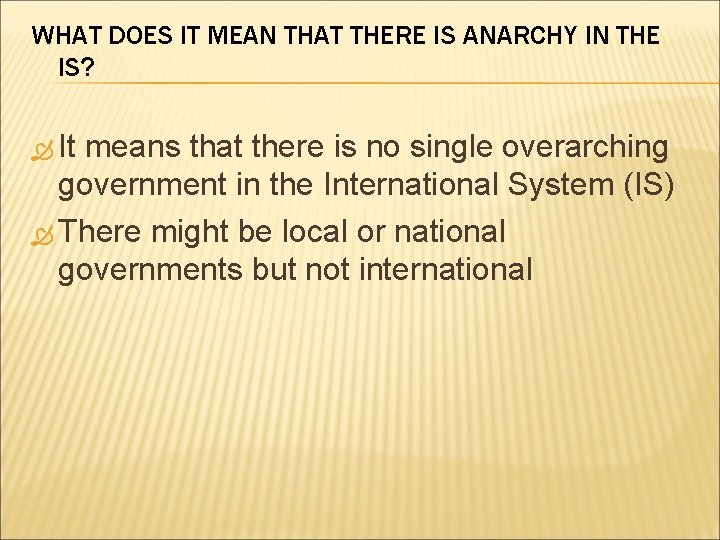 WHAT DOES IT MEAN THAT THERE IS ANARCHY IN THE IS?

It means that there is no single overarching government in the International System (IS)

There might be local or national governments but not international